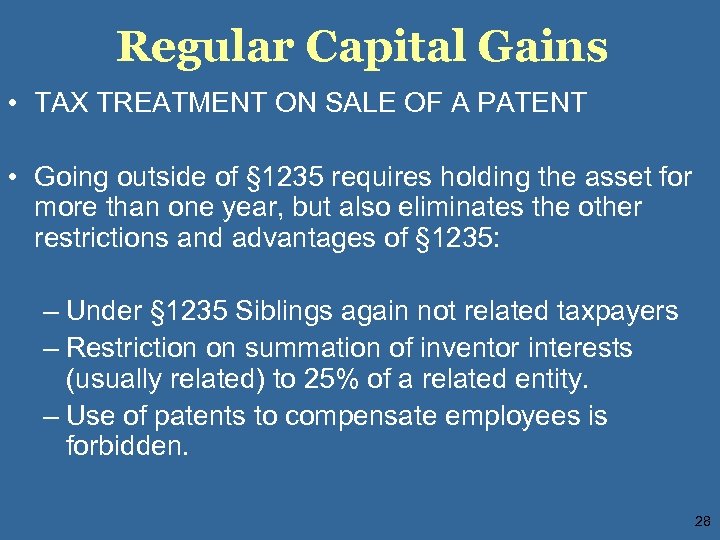 Regular Capital Gains

• TAX TREATMENT ON SALE OF A PATENT

• Going outside of §1235 requires holding the asset for more than one year, but also eliminates the other restrictions and advantages of §1235:

– Under §1235 Siblings again not related taxpayers
– Restriction on summation of inventor interests (usually related) to 25% of a related entity.
– Use of patents to compensate employees is forbidden.

28